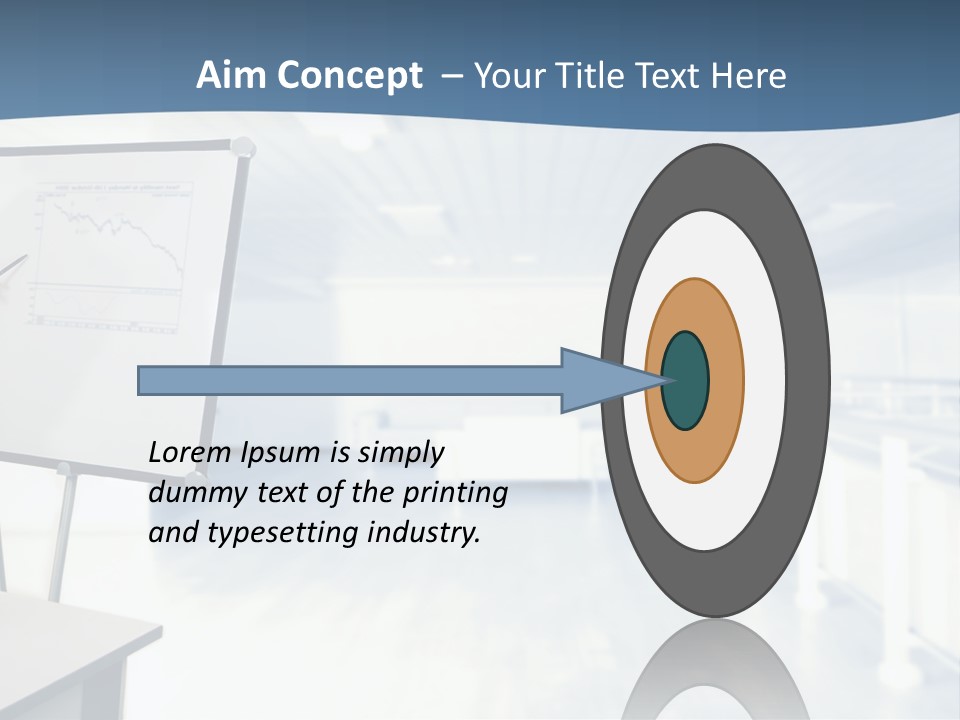 Aim Concept – Your Title Text Here

Lorem Ipsum is simply dummy text of the printing and typesetting industry.